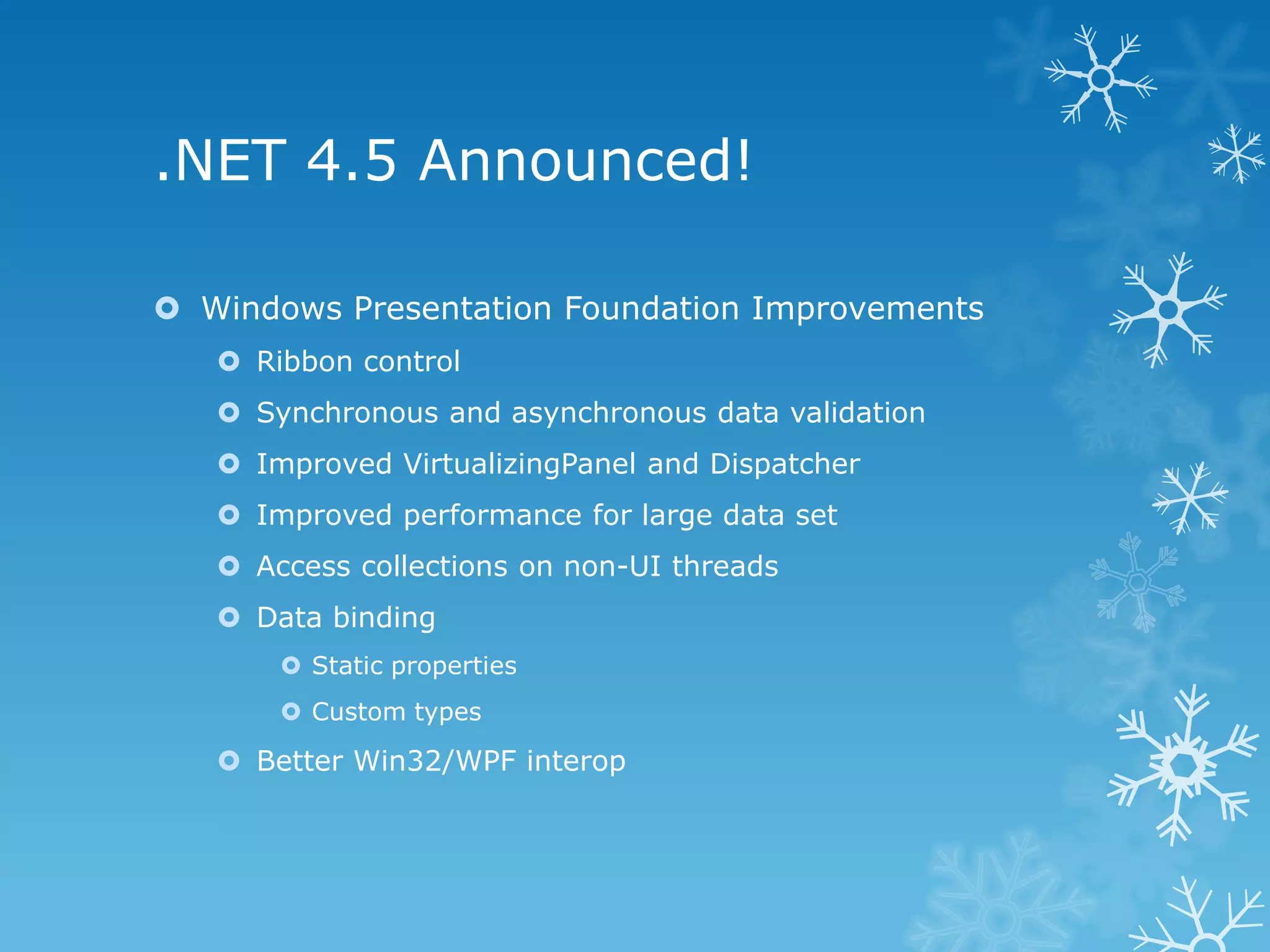 .NET 4.5 Announced!

Windows Presentation Foundation Improvements

Ribbon control

Synchronous and asynchronous data validation

Improved VirtualizingPanel and Dispatcher

Improved performance for large data set

Access collections on non-UI threads

Data binding

Static properties

Custom types

Better Win32/WPF interop